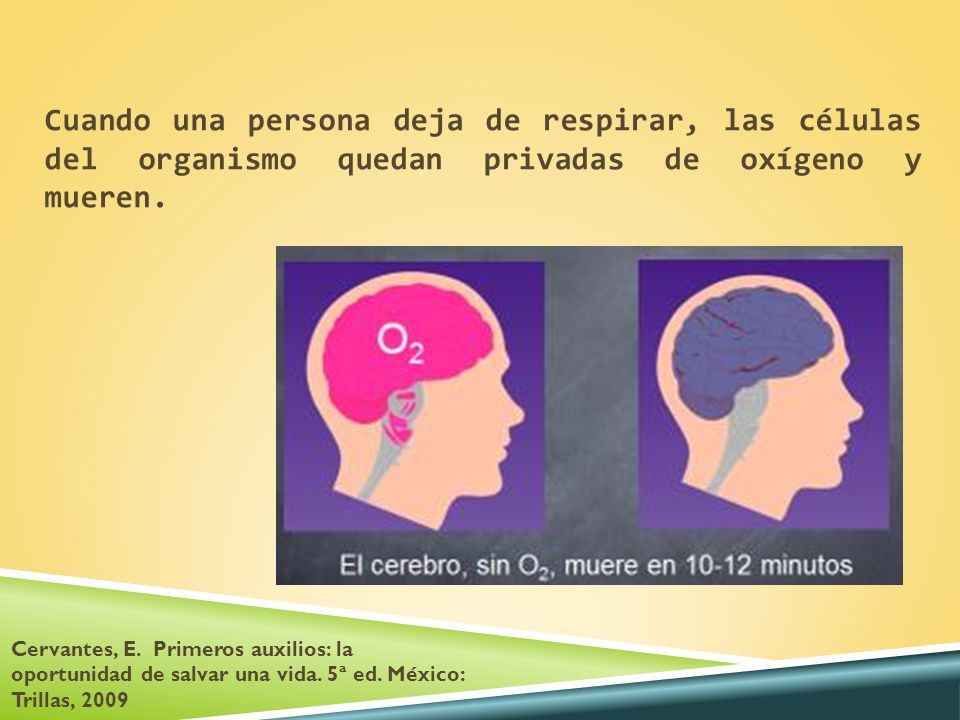 Cuando una persona deja de respirar, las células del organismo quedan privadas de oxígeno y mueren.

$O_2$

El cerebro, sin $O_2$, muere en 10-12 minutos

Cervantes, E. Primeros auxilios: la oportunidad de salvar una vida. 5ª ed. México: Trillas, 2009